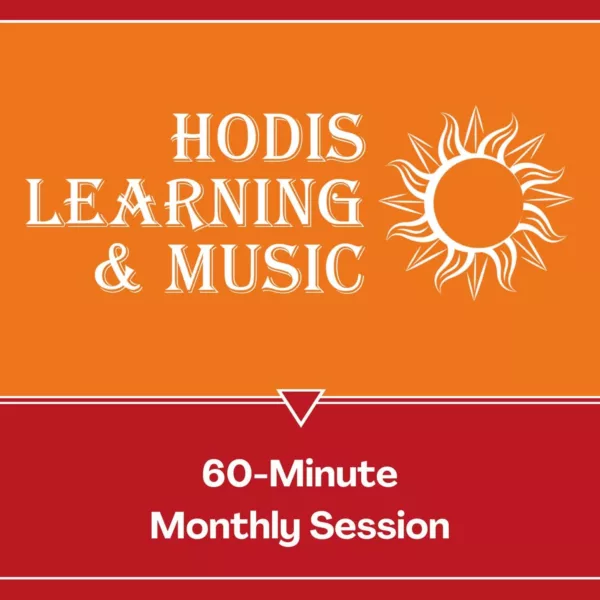 HODIS LEARNING & MUSIC

60-Minute Monthly Session